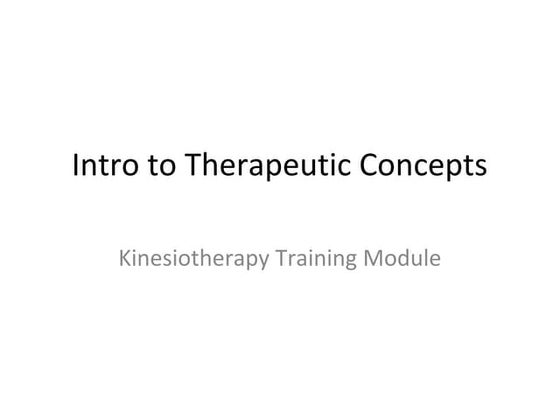 Intro to Therapeutic Concepts

Kinesiotherapy Training Module